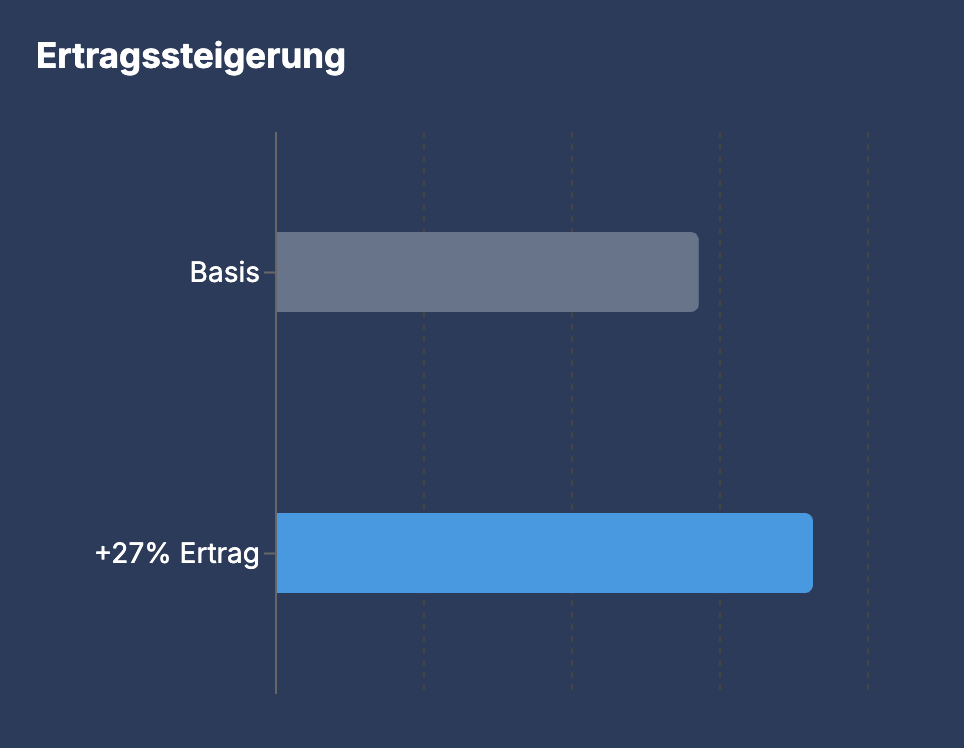 Ertragssteigerung

Basis

+27% Ertrag